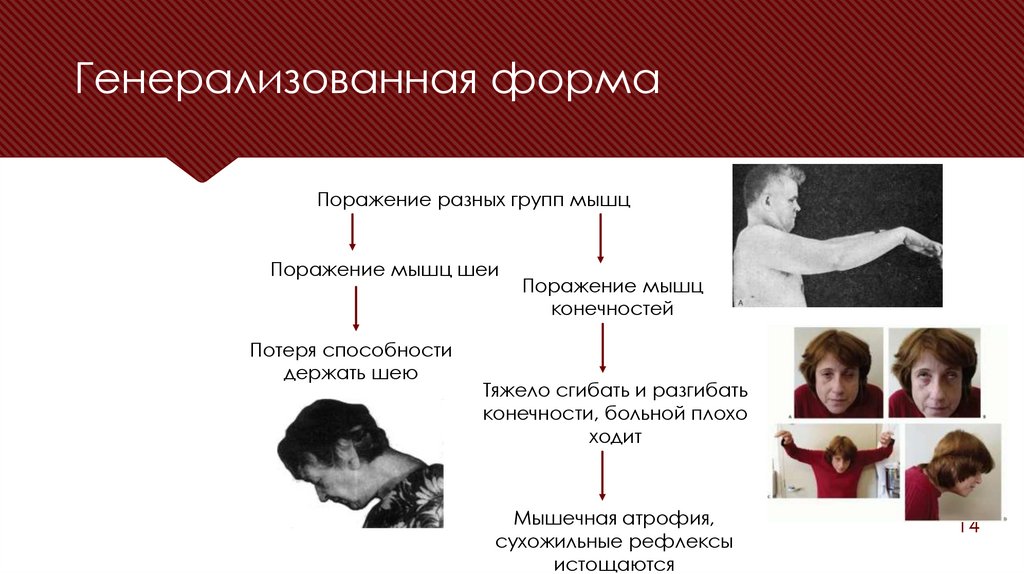 Генерализованная форма

Поражение разных групп мышц

Поражение мышц шеи

Потеря способности держать шею

Поражение мышц конечностей

Тяжело сгибать и разгибать конечности, больной плохо ходит

Мышечная атрофия, сухожильные рефлексы истощаются

14